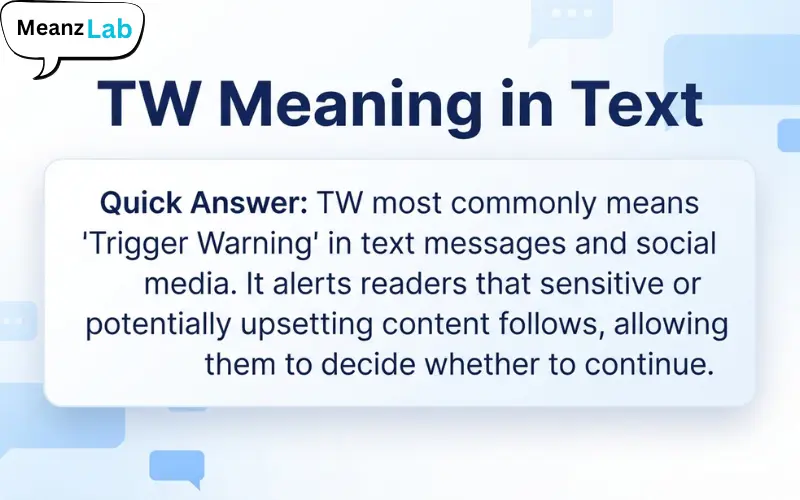 Meanz Lab

TW Meaning in Text

Quick Answer: TW most commonly means 'Trigger Warning' in text messages and social media. It alerts readers that sensitive or potentially upsetting content follows, allowing them to decide whether to continue.